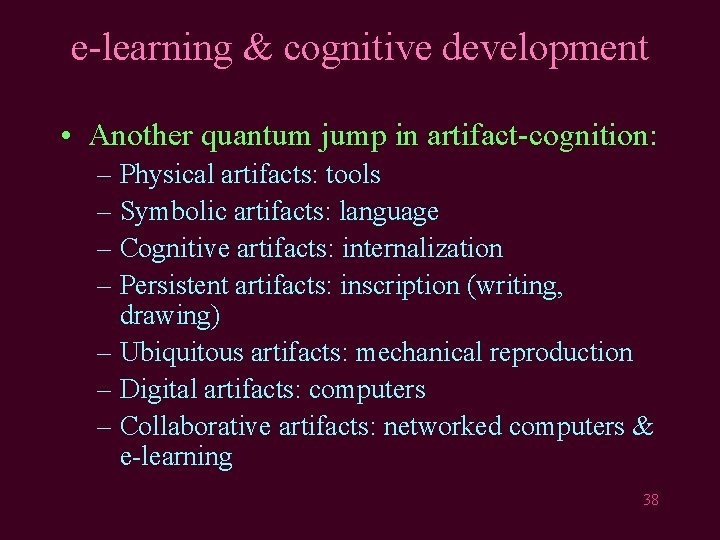 e-learning & cognitive development

• Another quantum jump in artifact-cognition:
– Physical artifacts: tools
– Symbolic artifacts: language
– Cognitive artifacts: internalization
– Persistent artifacts: inscription (writing, drawing)
– Ubiquitous artifacts: mechanical reproduction
– Digital artifacts: computers
– Collaborative artifacts: networked computers & e-learning

38